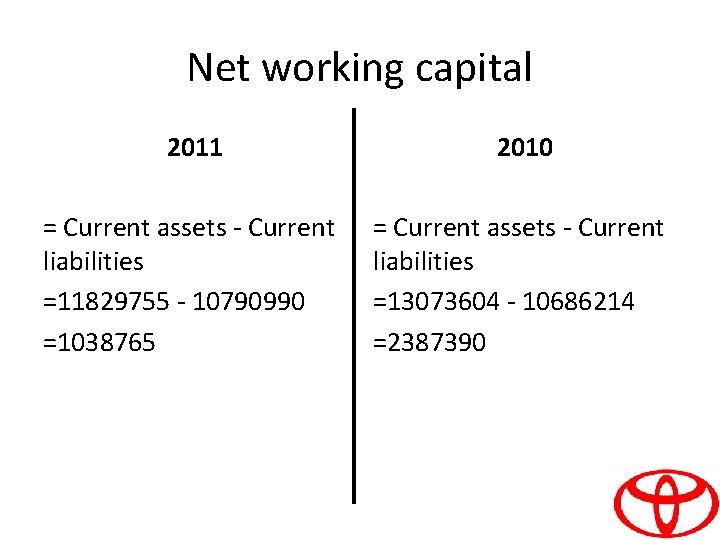 Net working capital

2011

= Current assets - Current liabilities

=11829755 - 10790990

=1038765

2010

= Current assets - Current liabilities

=13073604 - 10686214

=2387390